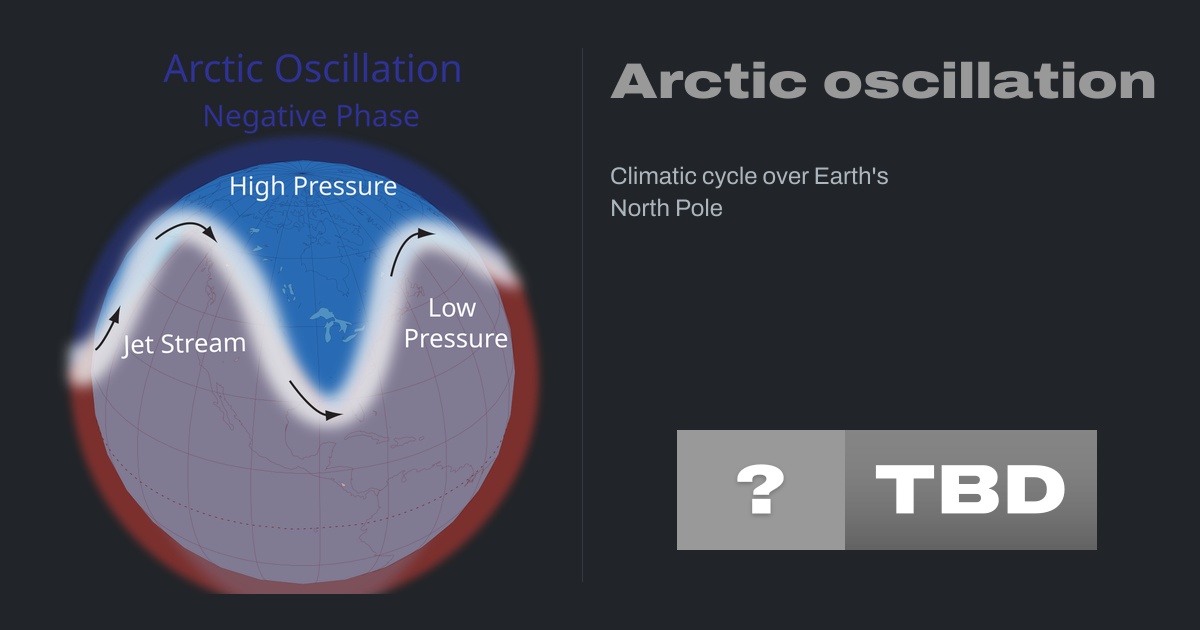 Arctic Oscillation
Negative Phase

High Pressure

Jet Stream

Low Pressure

Arctic oscillation

Climatic cycle over Earth's North Pole

?

TBD